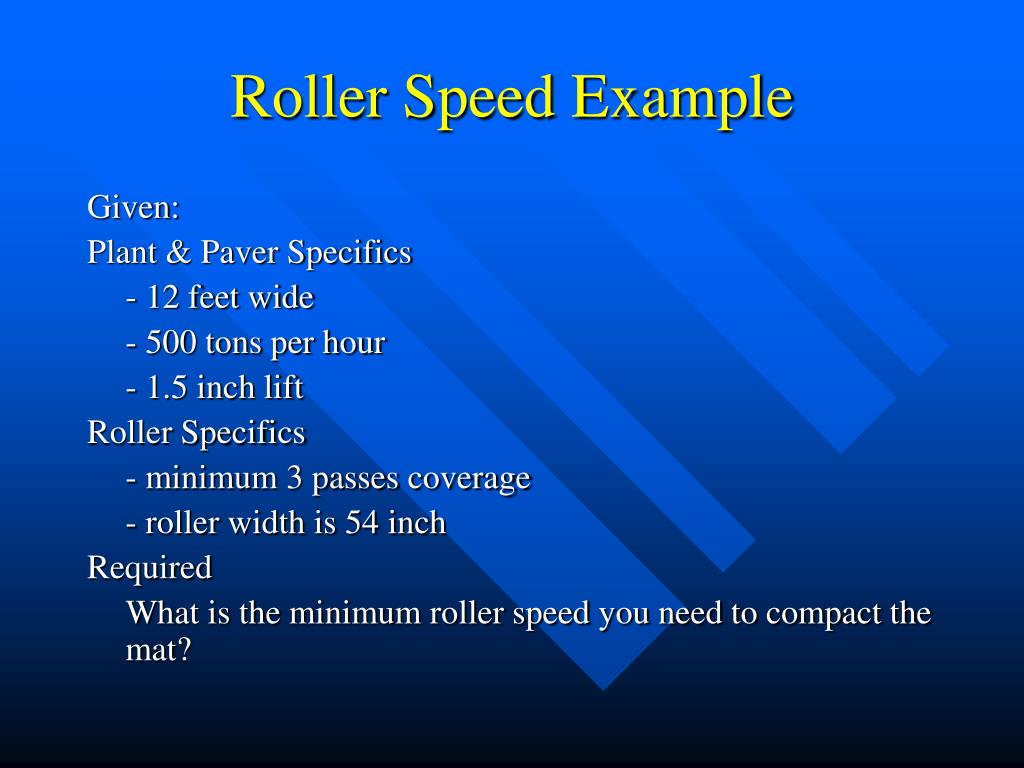 Roller Speed Example

Given:
Plant & Paver Specifics
- 12 feet wide
- 500 tons per hour
- 1.5 inch lift
Roller Specifics
- minimum 3 passes coverage
- roller width is 54 inch
Required
What is the minimum roller speed you need to compact the mat?